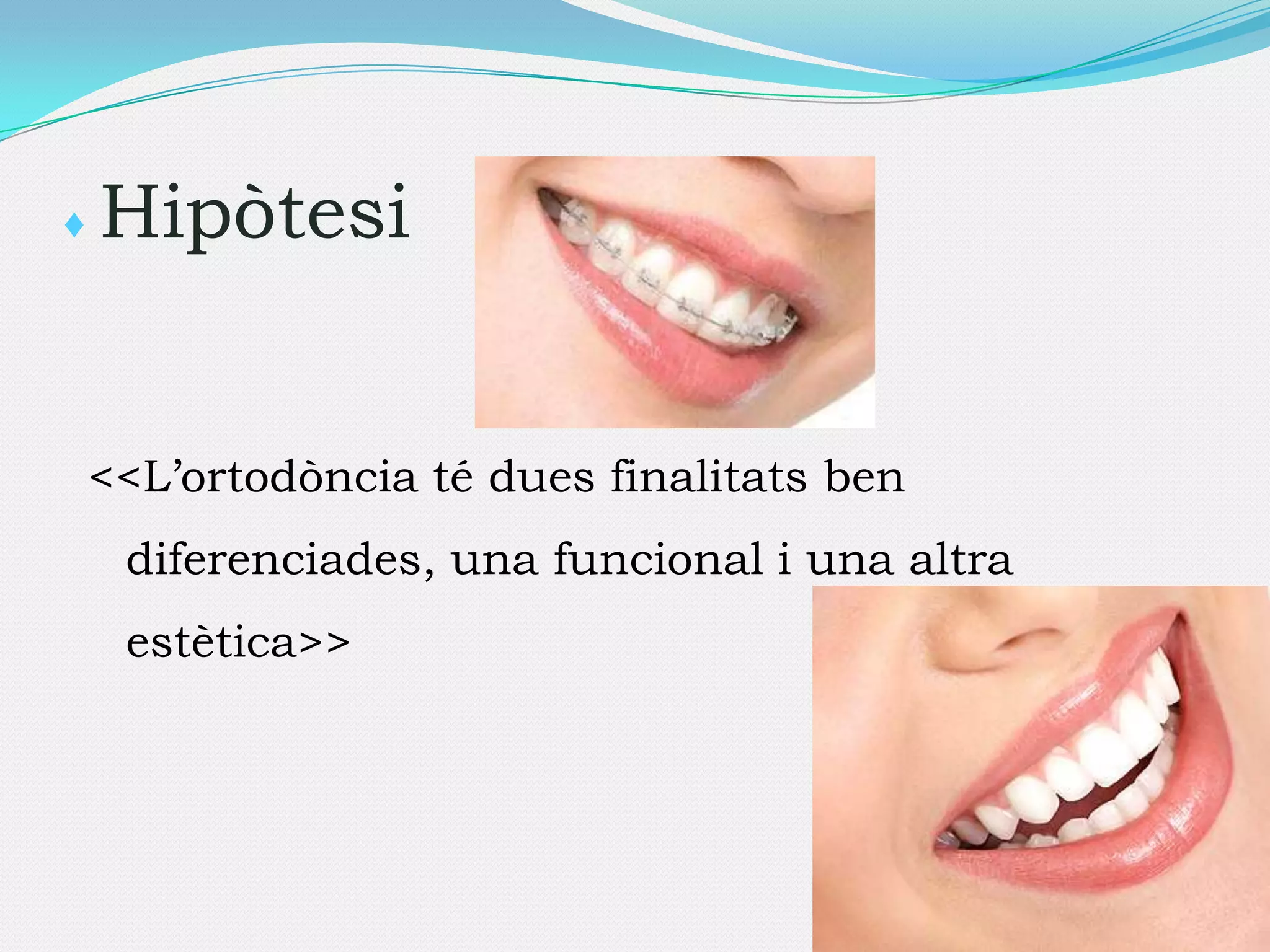 Hipòtesi

<<L’ortodòncia té dues finalitats ben diferenciades, una funcional i una altra estètica>>